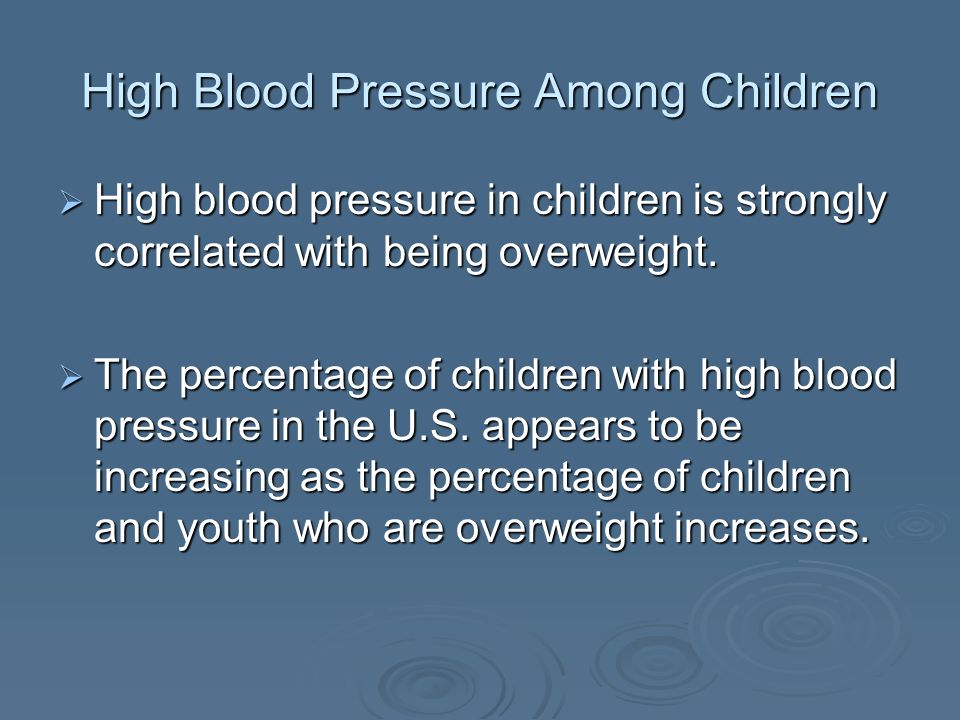 High Blood Pressure Among Children

➢ High blood pressure in children is strongly correlated with being overweight.

➢ The percentage of children with high blood pressure in the U.S. appears to be increasing as the percentage of children and youth who are overweight increases.